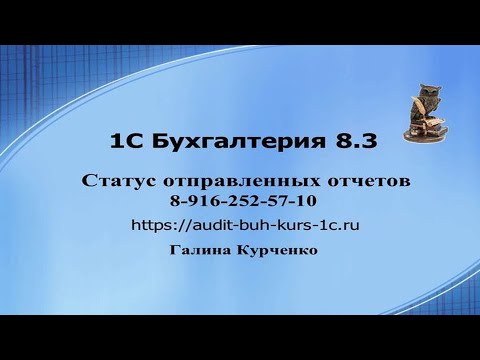 1С Бухгалтерия 8.3

Статус отправленных отчетов
8-916-252-57-10

https://audit-buh-kurs-1c.ru

Галина Курченко